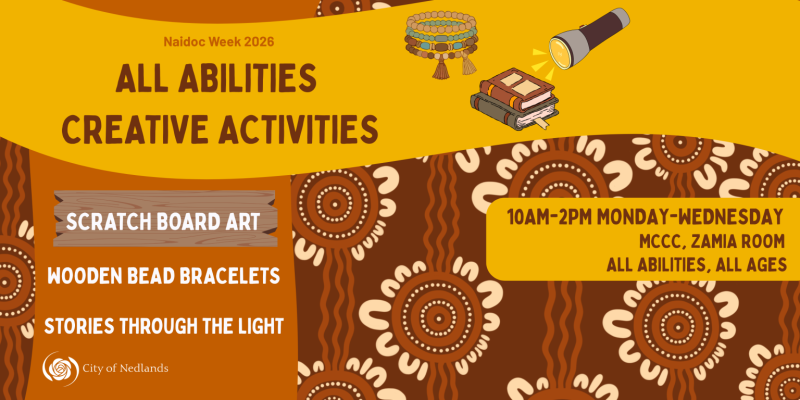 Naidoc Week 2026

ALL ABILITIES CREATIVE ACTIVITIES

SCRATCH BOARD ART

WOODEN BEAD BRACELETS

STORIES THROUGH THE LIGHT

City of Nedlands

10AM-2PM MONDAY-WEDNESDAY
MCCC, ZAMIA ROOM
ALL ABILITIES, ALL AGES